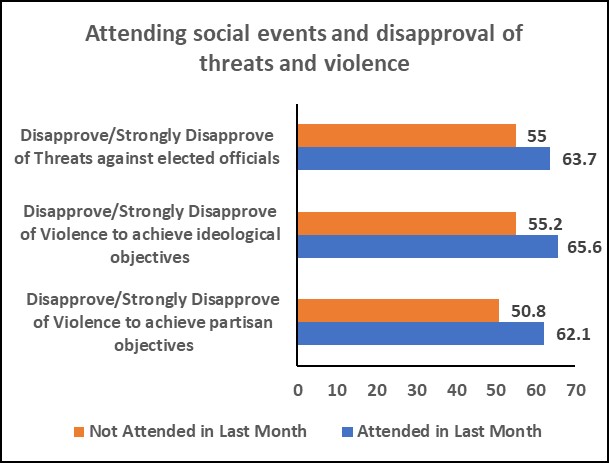 Attending social events and disapproval of threats and violence

Disapprove/Strongly Disapprove of Threats against elected officials

55

63.7

Disapprove/Strongly Disapprove of Violence to achieve ideological objectives

55.2

65.6

Disapprove/Strongly Disapprove of Violence to achieve partisan objectives

50.8

62.1

0 10 20 30 40 50 60 70

Not Attended in Last Month

Attended in Last Month